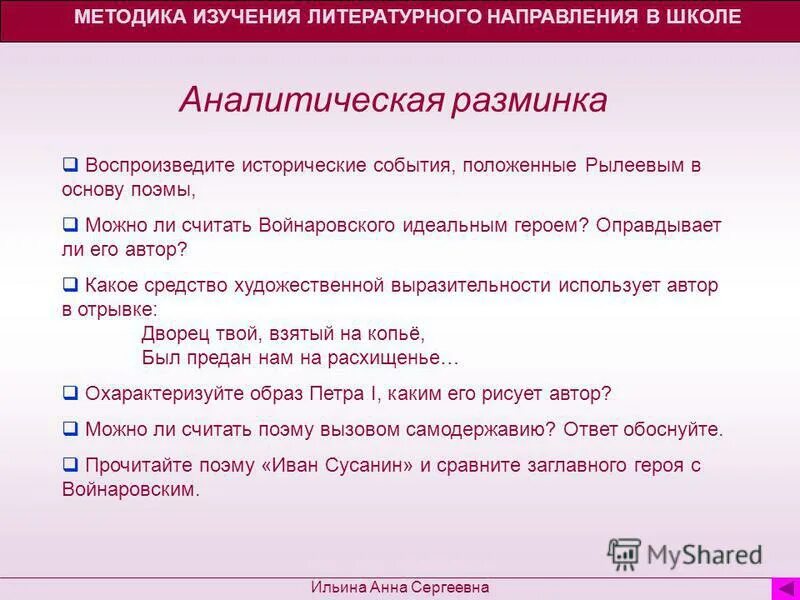 МЕТОДИКА ИЗУЧЕНИЯ ЛИТЕРАТУРНОГО НАПРАВЛЕНИЯ В ШКОЛЕ

Аналитическая разминка

❑ Воспроизведите исторические события, положенные Рылеевым в основу поэмы,

❑ Можно ли считать Войнаровского идеальным героем? Оправдывает ли его автор?

❑ Какое средство художественной выразительности использует автор в отрывке:
Дворец твой, взятый на копьё,
Был предан нам на расхищенье…

❑ Охарактеризуйте образ Петра I, каким его рисует автор?

❑ Можно ли считать поэму вызовом самодержавию? Ответ обоснуйте.

❑ Прочитайте поэму «Иван Сусанин» и сравните заглавного героя с Войнаровским.

MyShared

Ильина Анна Сергеевна